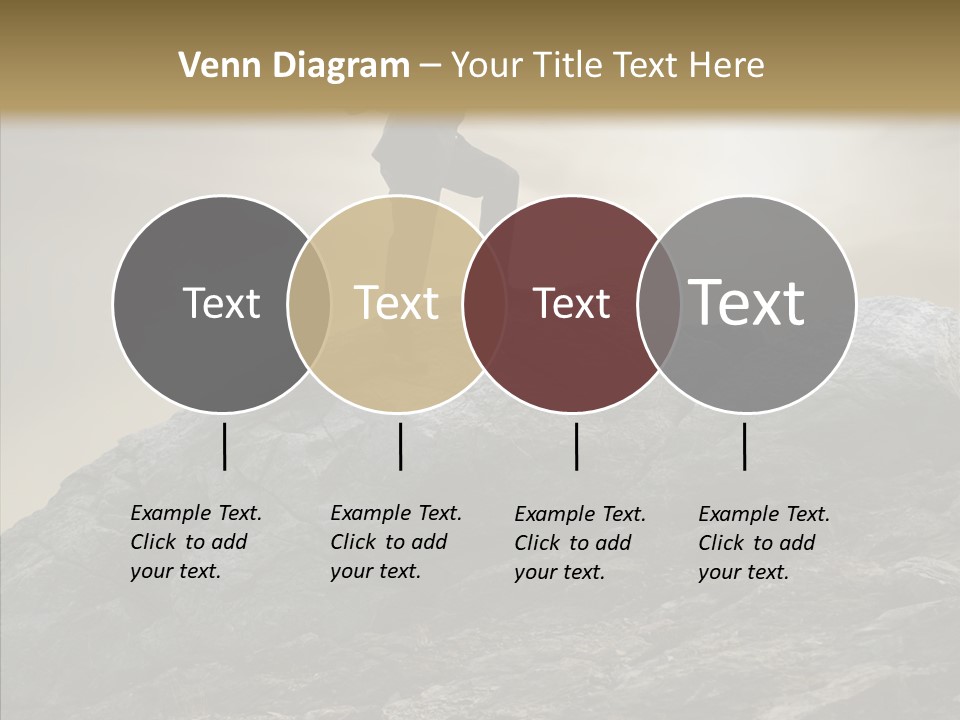 Venn Diagram – Your Title Text Here

Text

Text

Text

Text

Example Text. Click to add your text.

Example Text. Click to add your text.

Example Text. Click to add your text.

Example Text. Click to add your text.